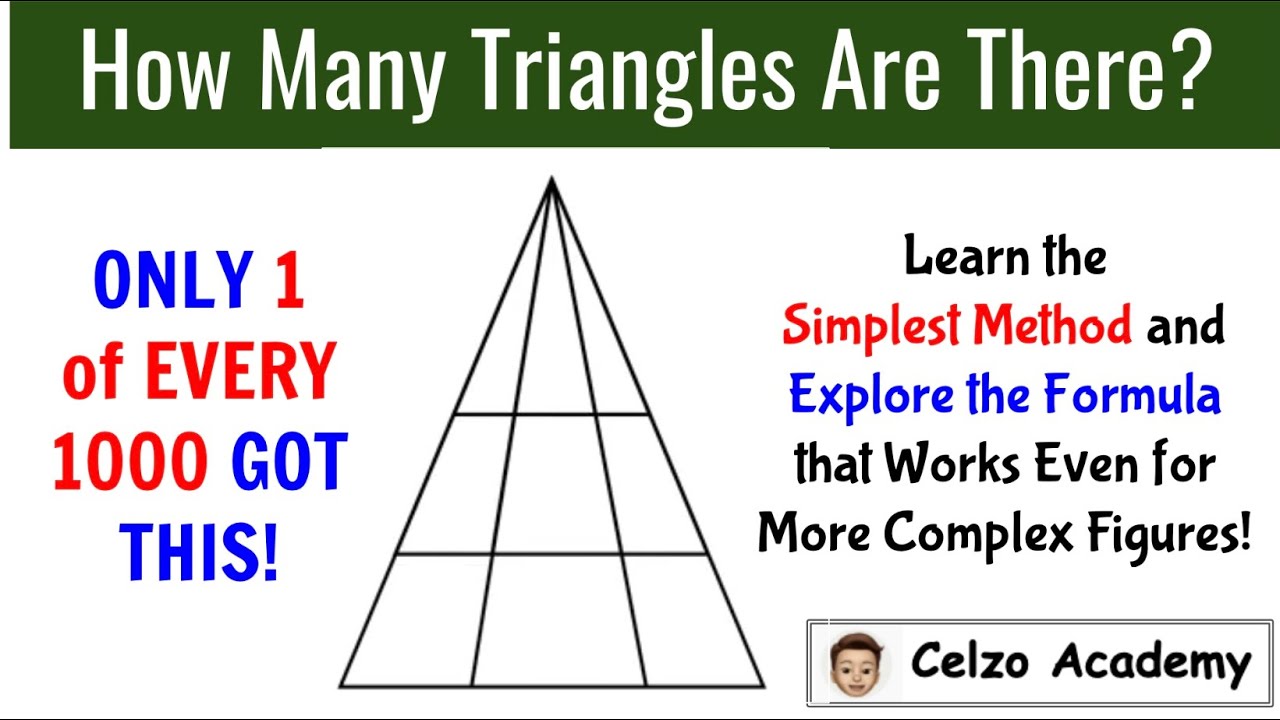 How Many Triangles Are There?

ONLY 1 of EVERY 1000 GOT THIS!

Learn the Simplest Method and Explore the Formula that Works Even for More Complex Figures!

Celzo Academy